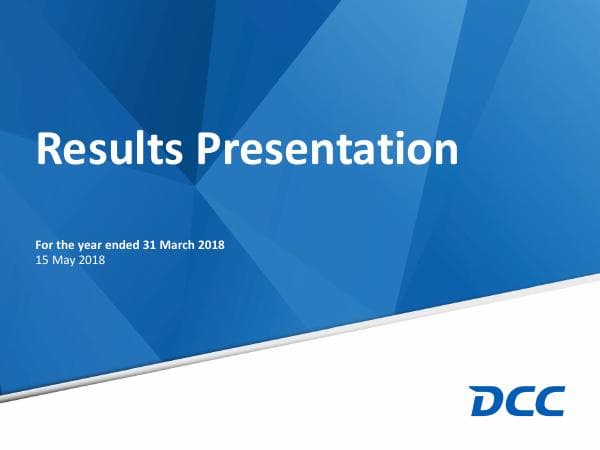 Results Presentation

For the year ended 31 March 2018
15 May 2018

DCC